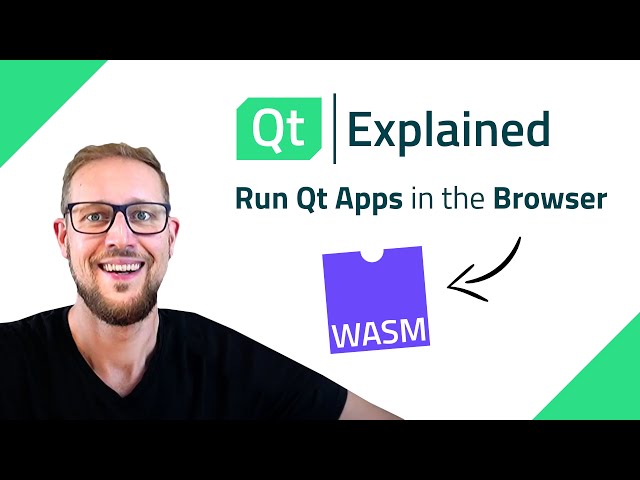 Qt | Explained

Run Qt Apps in the Browser

WASM